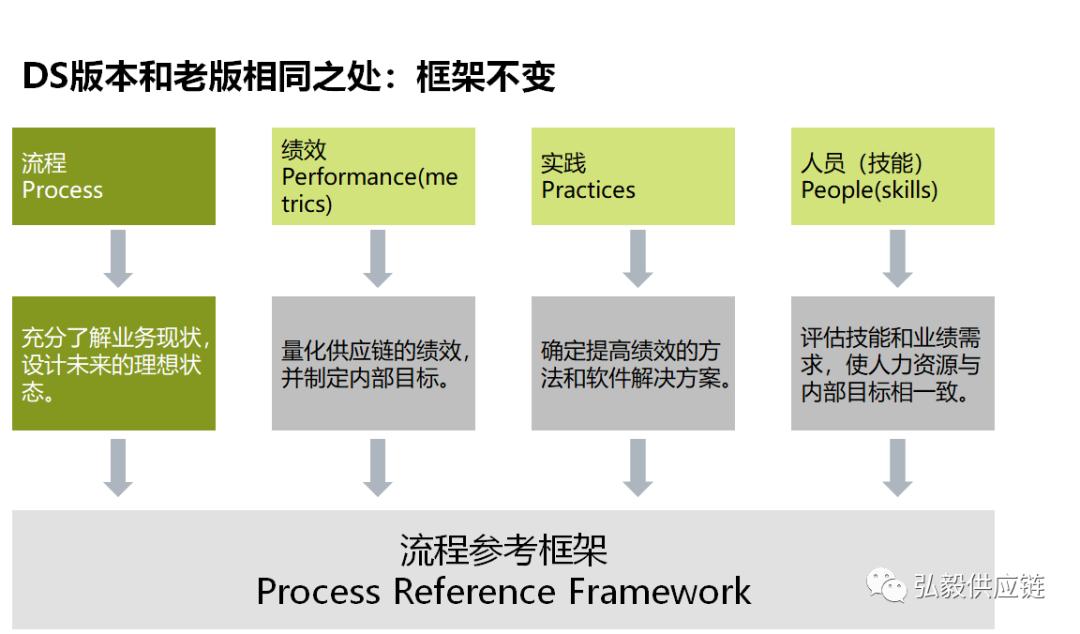 DS版本和老版相同之处：框架不变

流程
Process

绩效
Performance(metrics)

实践
Practices

人员（技能）
People(skills)

充分了解业务现状，设计未来的理想状态。

量化供应链的绩效，并制定内部目标。

确定提高绩效的方法和软件解决方案。

评估技能和业绩需求，使人力资源与内部目标相一致。

流程参考框架
Process Reference Framework

弘毅供应链